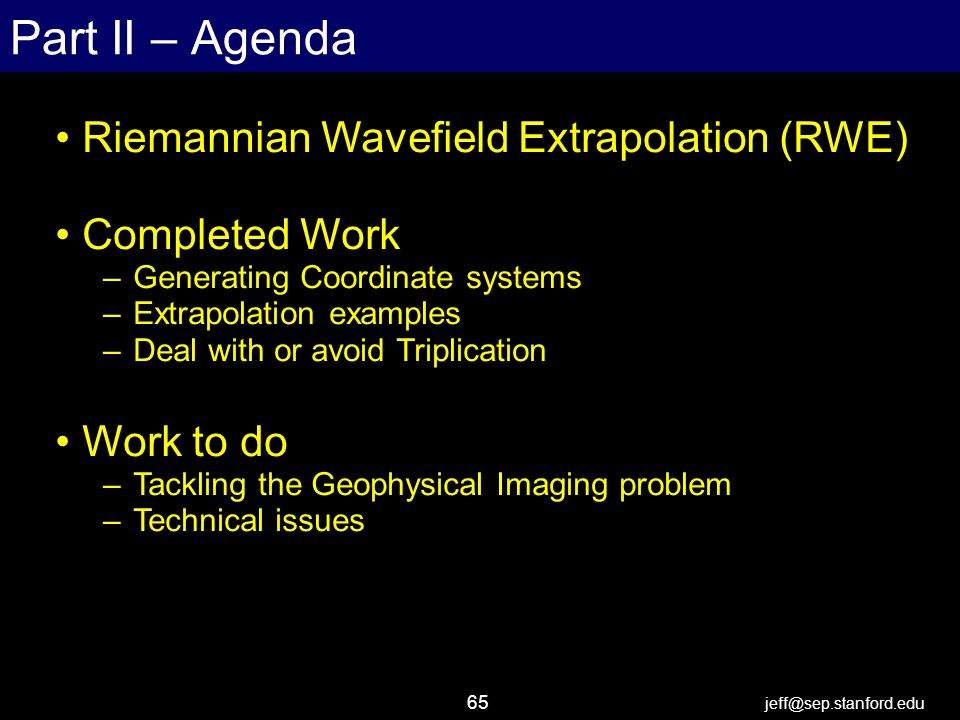 Part II – Agenda

• Riemannian Wavefield Extrapolation (RWE)

• Completed Work
– Generating Coordinate systems
– Extrapolation examples
– Deal with or avoid Triplication

• Work to do
– Tackling the Geophysical Imaging problem
– Technical issues

65

jeff@sep.stanford.edu